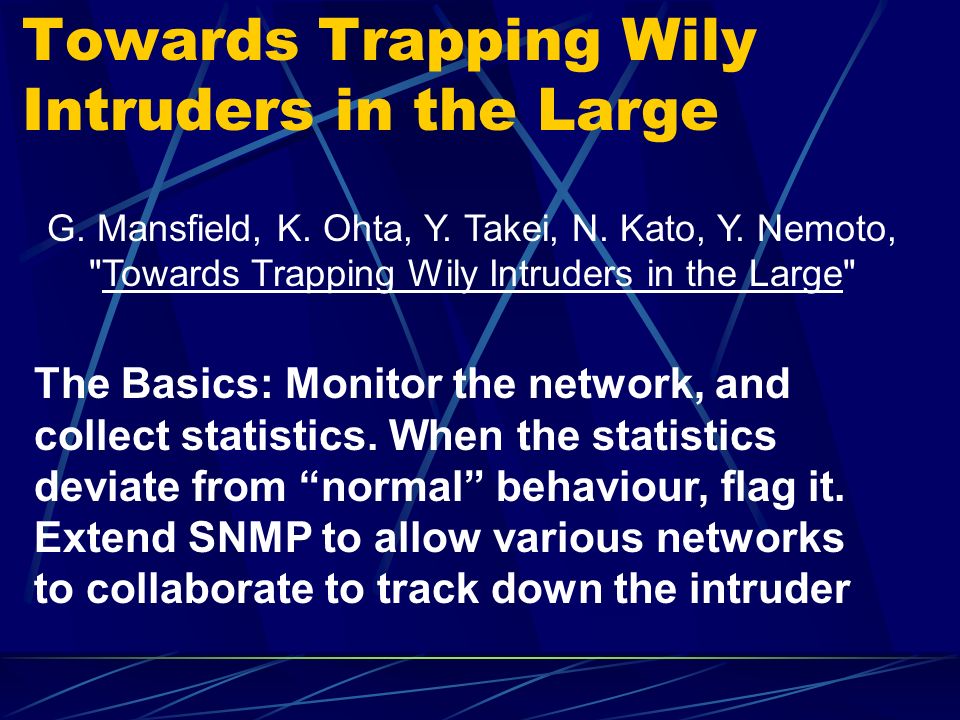 Towards Trapping Wily Intruders in the Large

G. Mansfield, K. Ohta, Y. Takei, N. Kato, Y. Nemoto, "Towards Trapping Wily Intruders in the Large"

The Basics: Monitor the network, and collect statistics. When the statistics deviate from “normal” behaviour, flag it. Extend SNMP to allow various networks to collaborate to track down the intruder